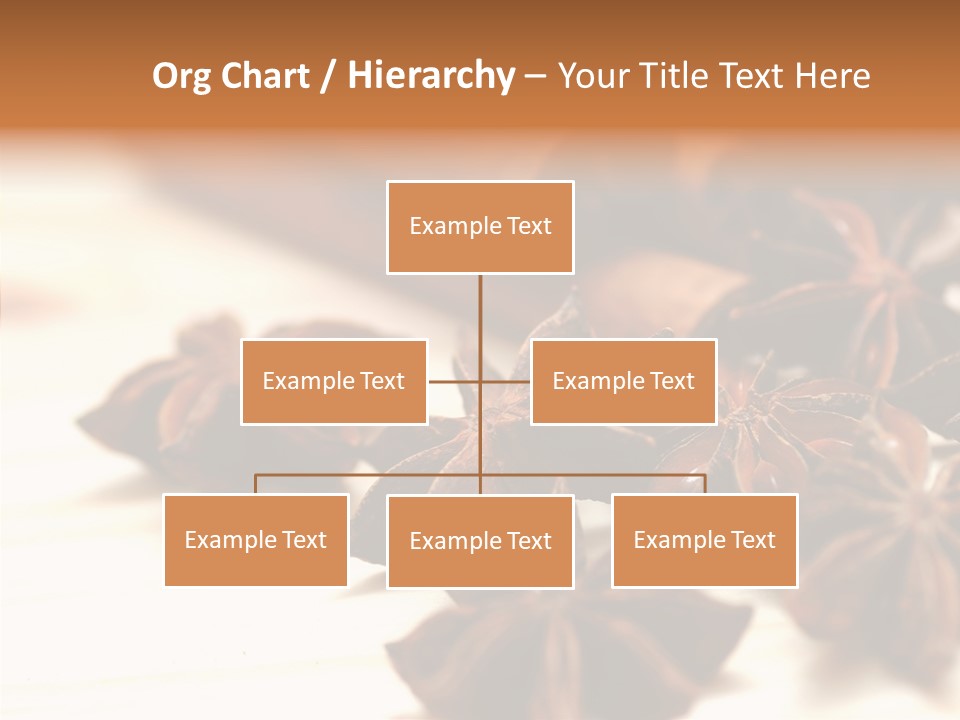 Org Chart / Hierarchy – Your Title Text Here

Example Text

Example Text

Example Text

Example Text

Example Text

Example Text